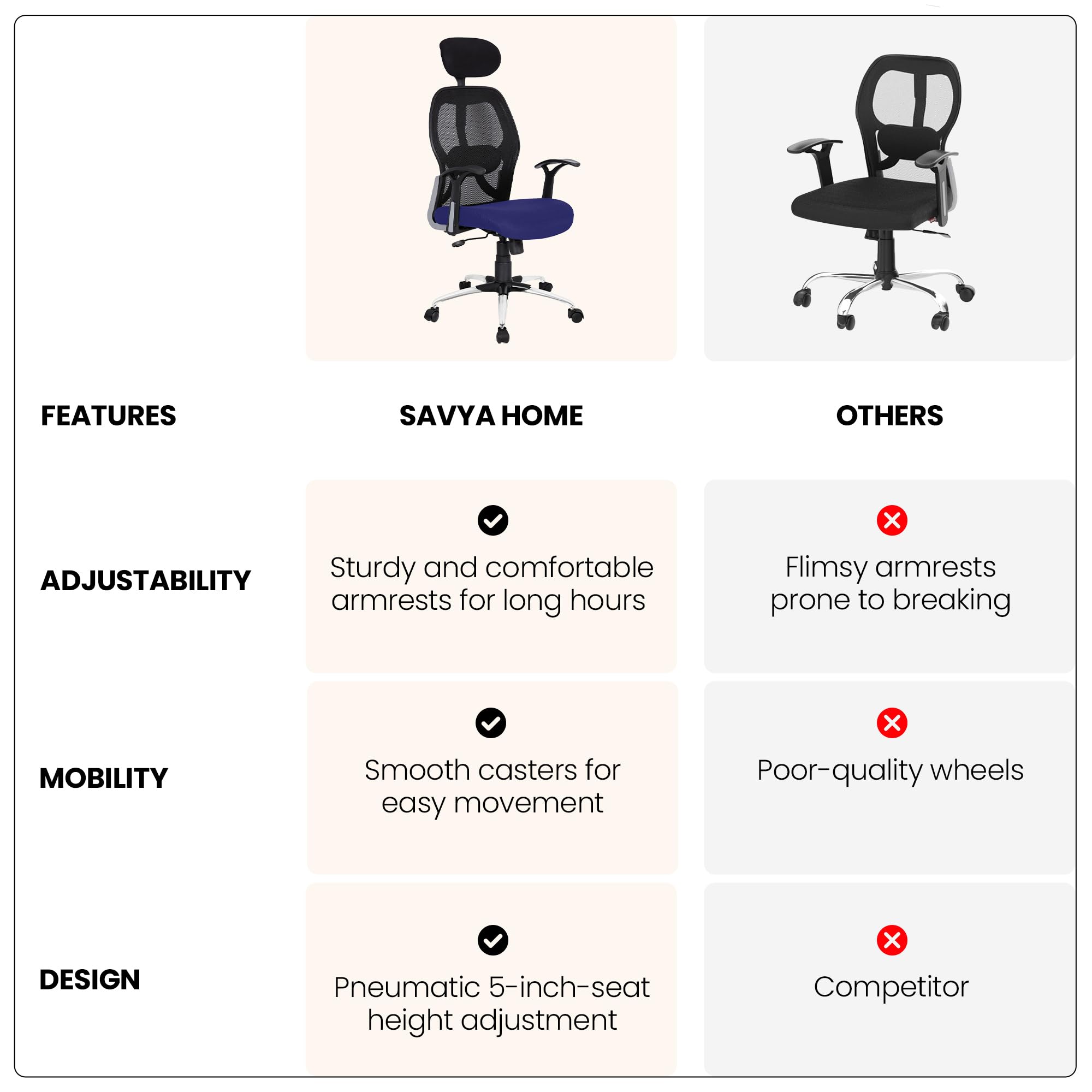 | FEATURES | SAVYA HOME | OTHERS |
|---|---|---|
| ADJUSTABILITY | Sturdy and comfortable armrests for long hours | Flimsy armrests prone to breaking |
| MOBILITY | Smooth casters for easy movement | Poor-quality wheels |
| DESIGN | Pneumatic 5-inch-seat height adjustment | Competitor |